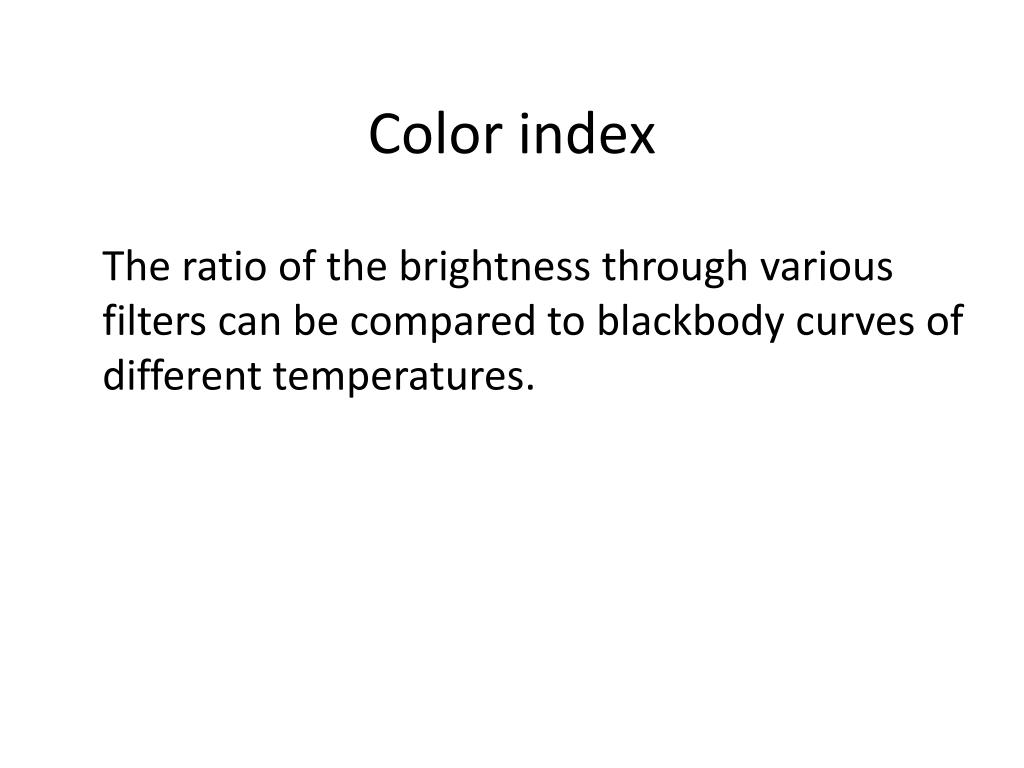 Color index

The ratio of the brightness through various filters can be compared to blackbody curves of different temperatures.